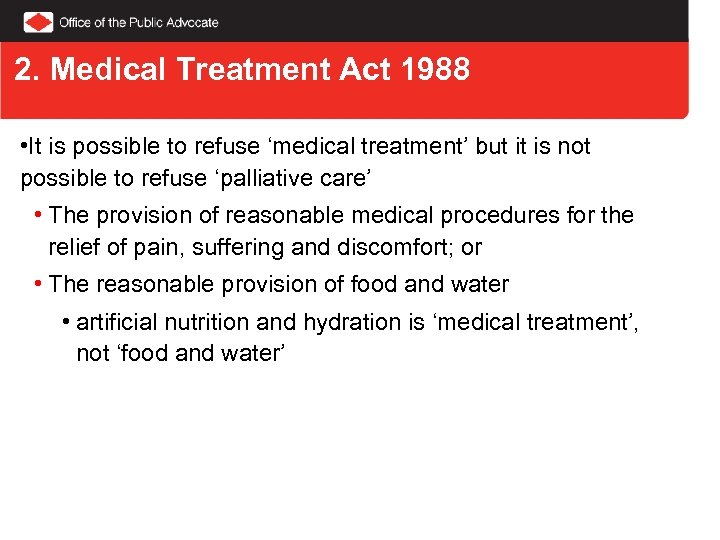 Office of the Public Advocate

2. Medical Treatment Act 1988

•It is possible to refuse ‘medical treatment’ but it is not possible to refuse ‘palliative care’

• The provision of reasonable medical procedures for the relief of pain, suffering and discomfort; or

• The reasonable provision of food and water

• artificial nutrition and hydration is ‘medical treatment’, not ‘food and water’